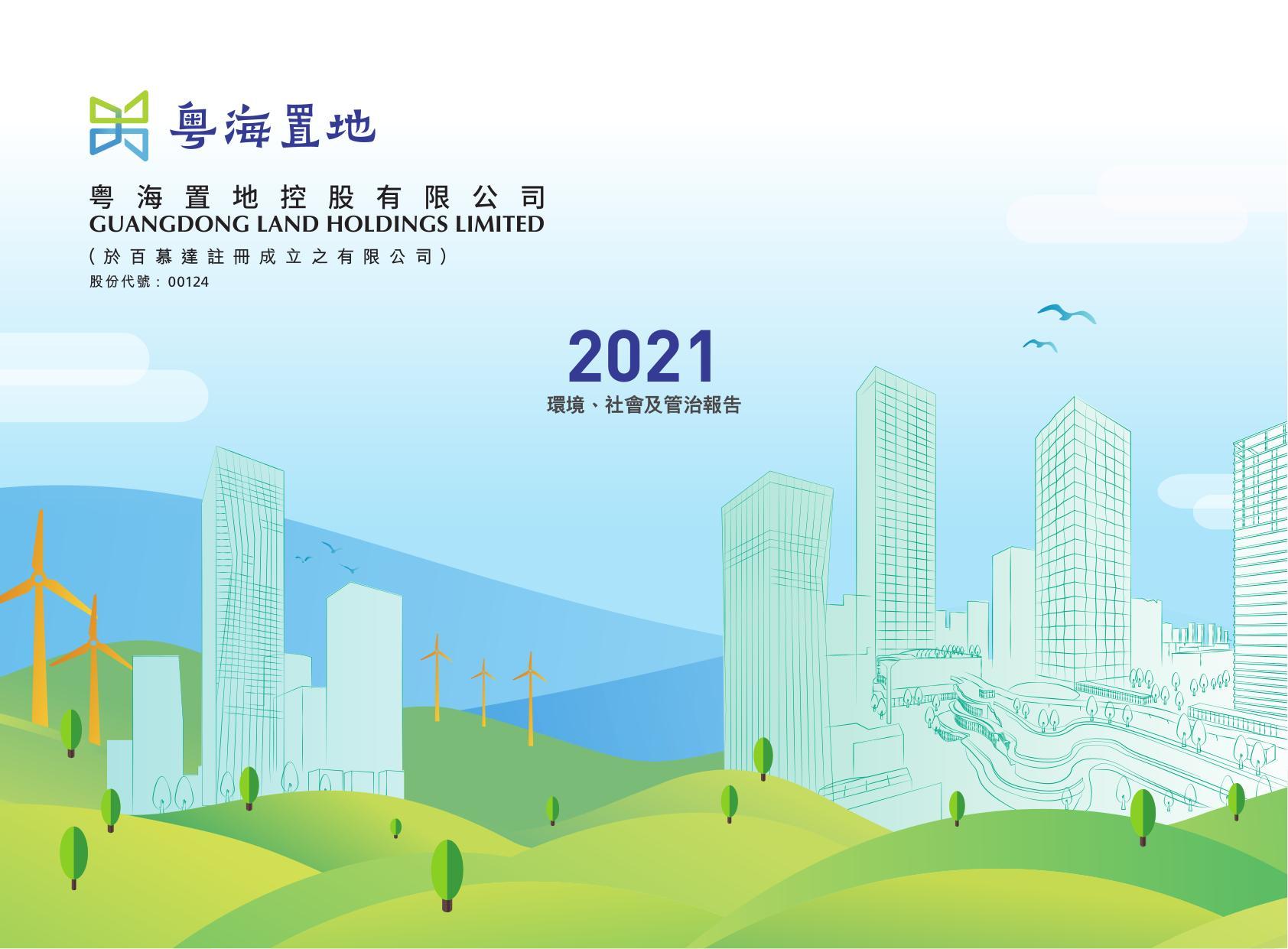 粵海置地

粵海置地控股有限公司
GUANGDONG LAND HOLDINGS LIMITED
（於百慕達註冊成立之有限公司）
股份代號：00124

2021
環境、社會及管治報告